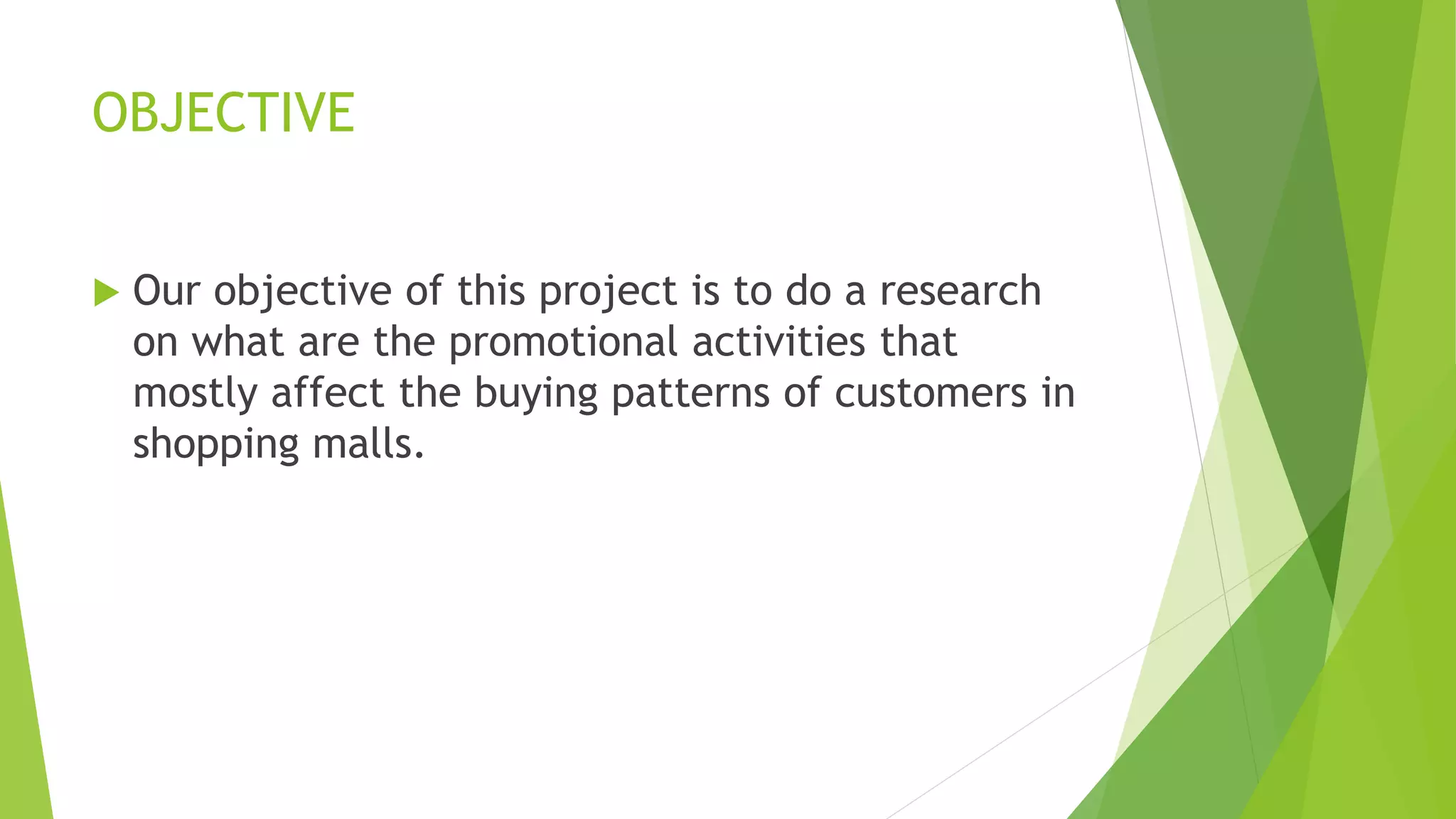 OBJECTIVE

Our objective of this project is to do a research on what are the promotional activities that mostly affect the buying patterns of customers in shopping malls.